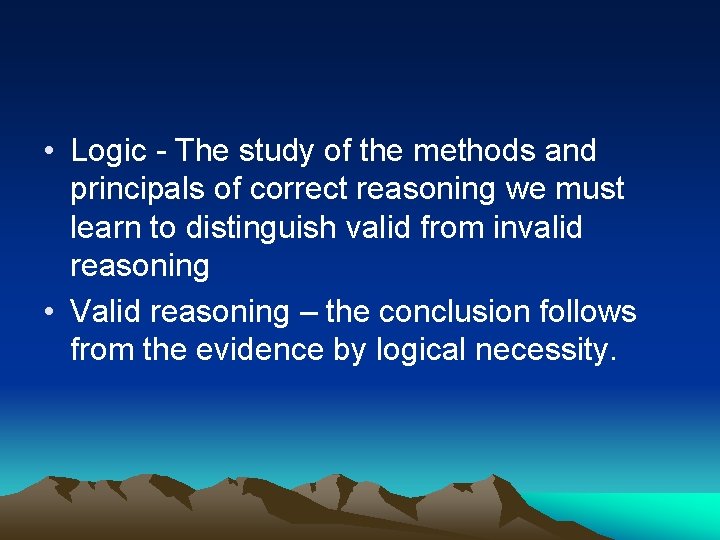 • Logic - The study of the methods and principals of correct reasoning we must learn to distinguish valid from invalid reasoning

• Valid reasoning – the conclusion follows from the evidence by logical necessity.